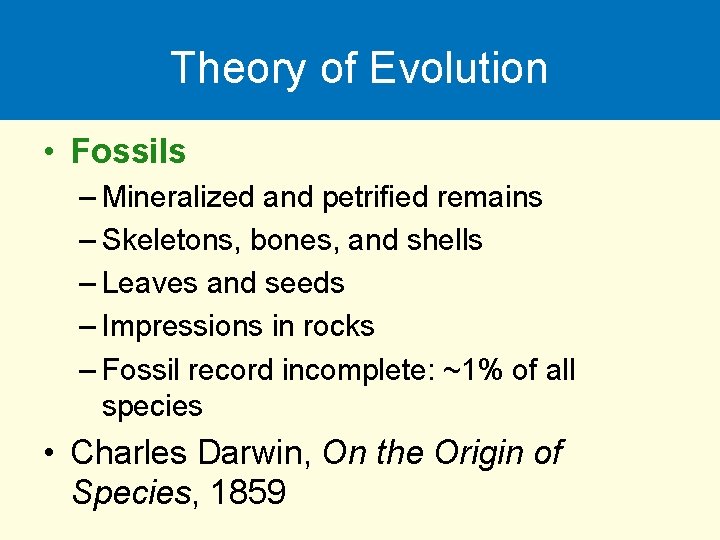 Theory of Evolution

• Fossils
– Mineralized and petrified remains
– Skeletons, bones, and shells
– Leaves and seeds
– Impressions in rocks
– Fossil record incomplete: ~1% of all species

• Charles Darwin, On the Origin of Species, 1859